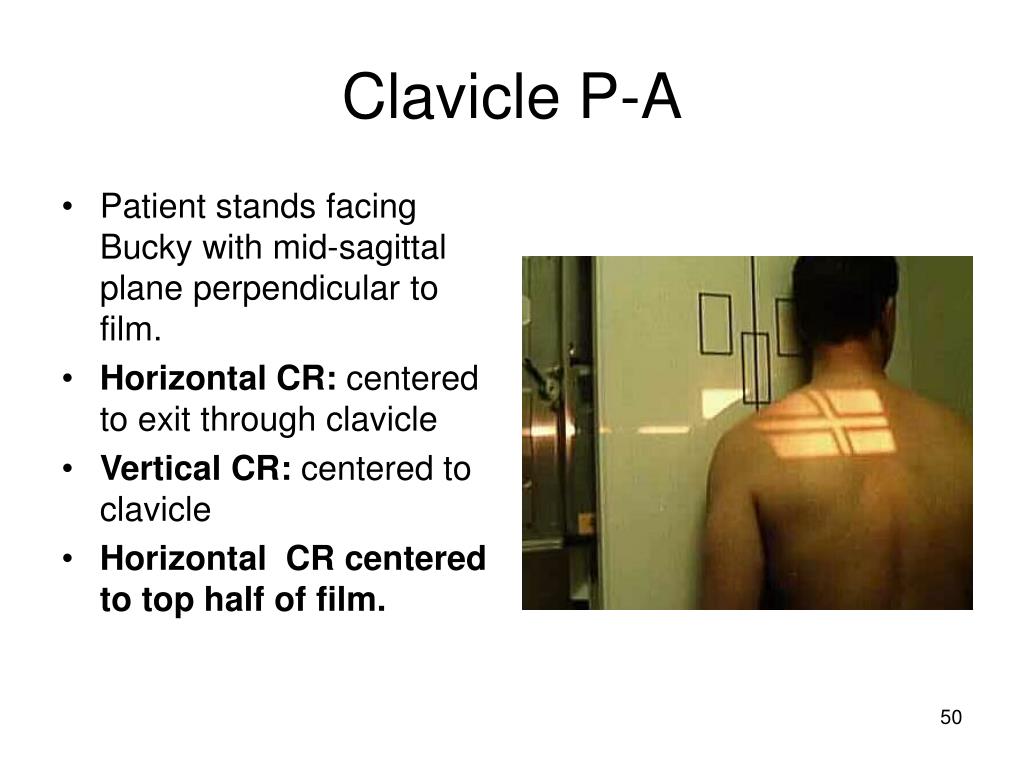 Clavicle P-A

• Patient stands facing Bucky with mid-sagittal plane perpendicular to film.
• Horizontal CR: centered to exit through clavicle
• Vertical CR: centered to clavicle
• Horizontal CR centered to top half of film.

50